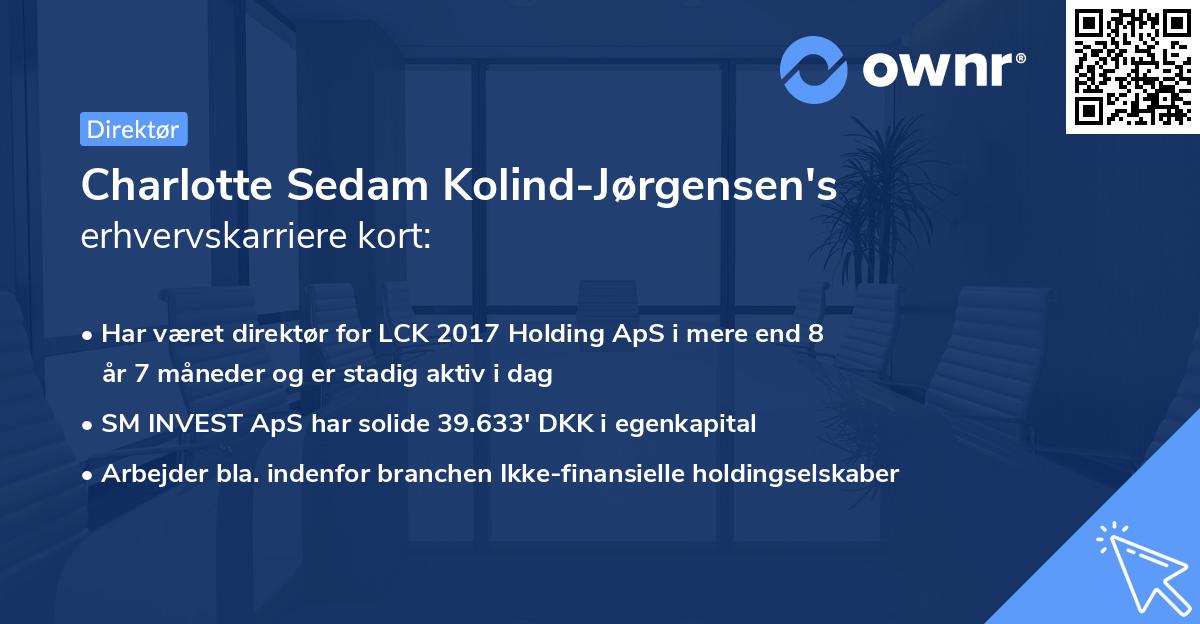 ownr®

Direktør

Charlotte Sedam Kolind-Jørgensen's erhvervskarriere kort:

• Har været direktør for LCK 2017 Holding ApS i mere end 8 år 7 måneder og er stadig aktiv i dag

• SM INVEST ApS har solide 39.633' DKK i egenkapital

• Arbejder bla. indenfor branchen Ikke-finansielle holdingselskaber